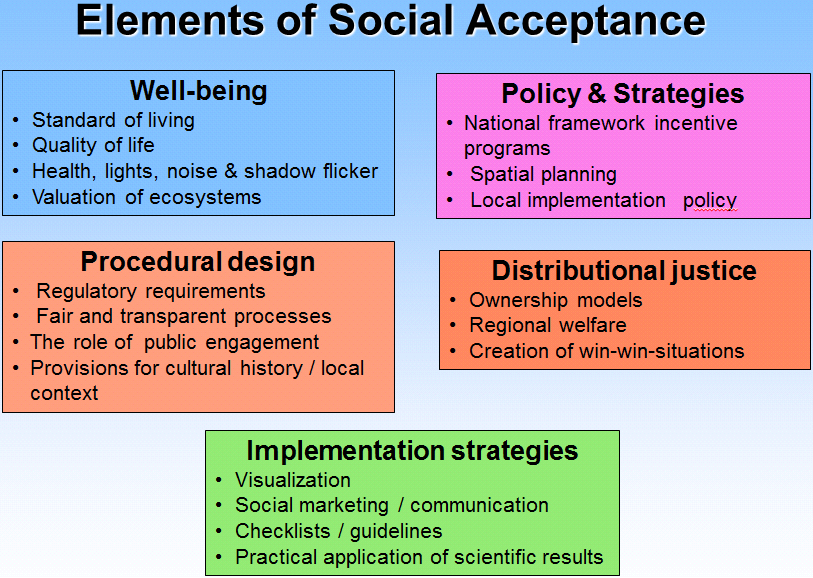 Elements of Social Acceptance

Well-being
• Standard of living
• Quality of life
• Health, lights, noise & shadow flicker
• Valuation of ecosystems

Policy & Strategies
• National framework incentive programs
• Spatial planning
• Local implementation policy

Procedural design
• Regulatory requirements
• Fair and transparent processes
• The role of public engagement
• Provisions for cultural history / local context

Distributional justice
• Ownership models
• Regional welfare
• Creation of win-win-situations

Implementation strategies
• Visualization
• Social marketing / communication
• Checklists / guidelines
• Practical application of scientific results